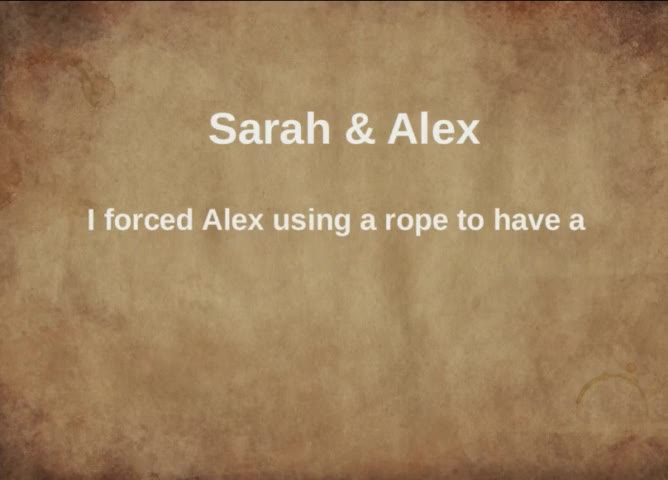 Sarah & Alex

I forced Alex using a rope to have a